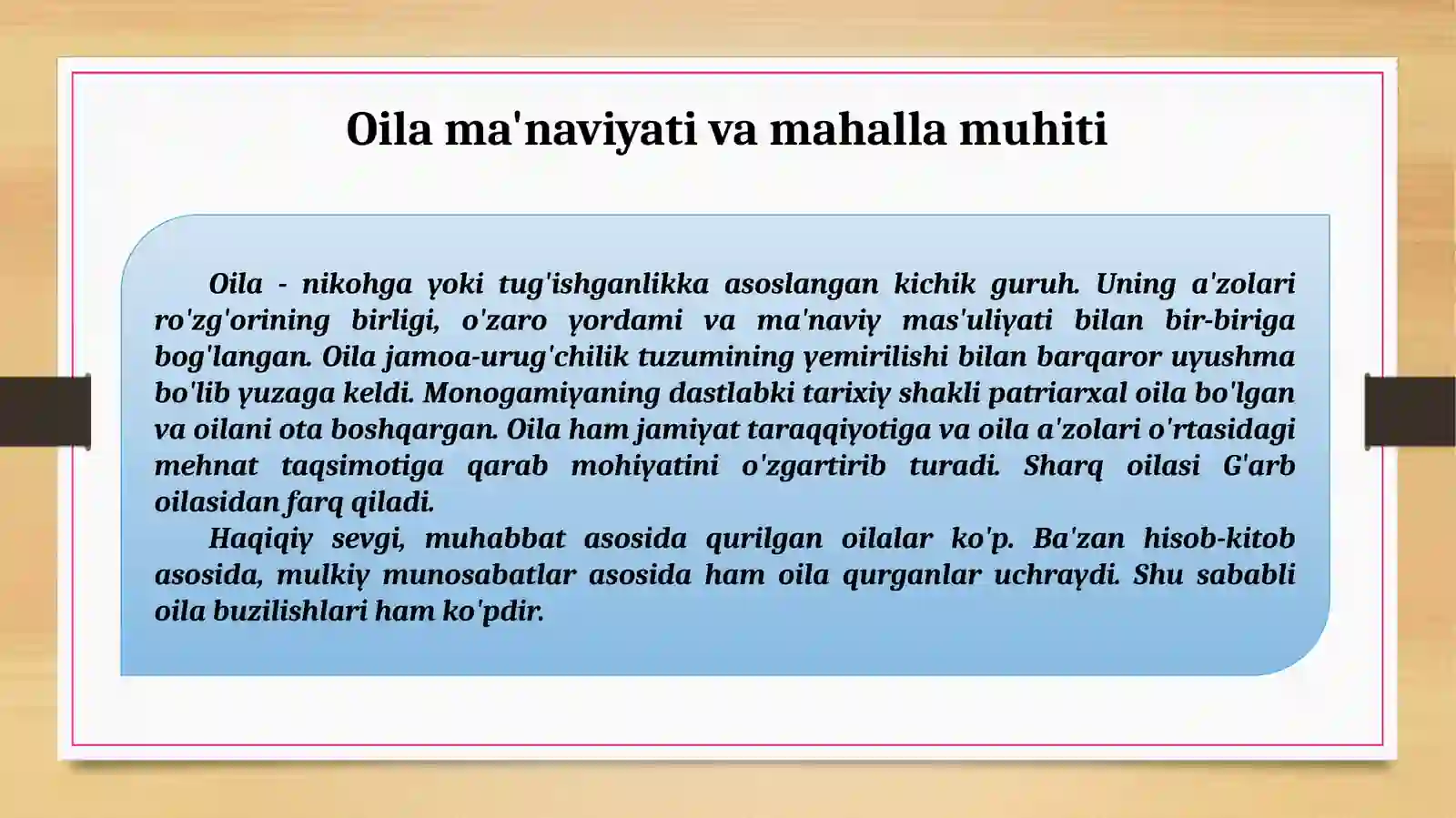 Oila ma'naviyati va mahalla muhiti

Oila - nikohga yoki tug'ishganlikka asoslangan kichik guruh. Uning a'zolari ro'zg'orining birligi, o'zaro yordami va ma'naviy mas'uliyati bilan bir-biriga bog'langan. Oila jamoa-urug'chilik tuzumining yemirilishi bilan barqaror uyushma bo'lib yuzaga keldi. Monogamiyaning dastlabki tarixiy shakli patriarxal oila bo'lgan va oilani ota boshqargan. Oila ham jamiyat taraqqiyotiga va oila a'zolari o'rtasidagi mehnat taqsimotiga qarab mohiyatini o'zgartirib turadi. Sharq oilasi G'arb oilasidan farq qiladi.

Haqiqiy sevgi, muhabbat asosida qurilgan oilalar ko'p. Ba'zan hisob-kitob asosida, mulkiy munosabatlar asosida ham oila qurganlar uchraydi. Shu sababli oila buzilishlari ham ko'pdir.